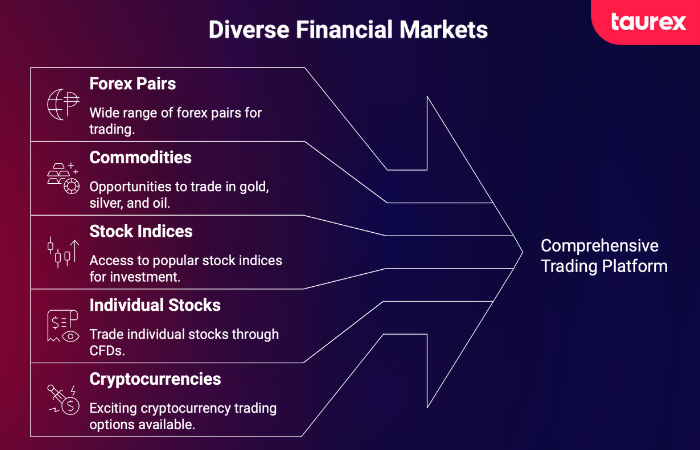 Diverse Financial Markets

taurex

Forex Pairs

Wide range of forex pairs for trading.

Commodities

Opportunities to trade in gold, silver, and oil.

Stock Indices

Access to popular stock indices for investment.

Individual Stocks

Trade individual stocks through CFDs.

Cryptocurrencies

Exciting cryptocurrency trading options available.

Comprehensive Trading Platform